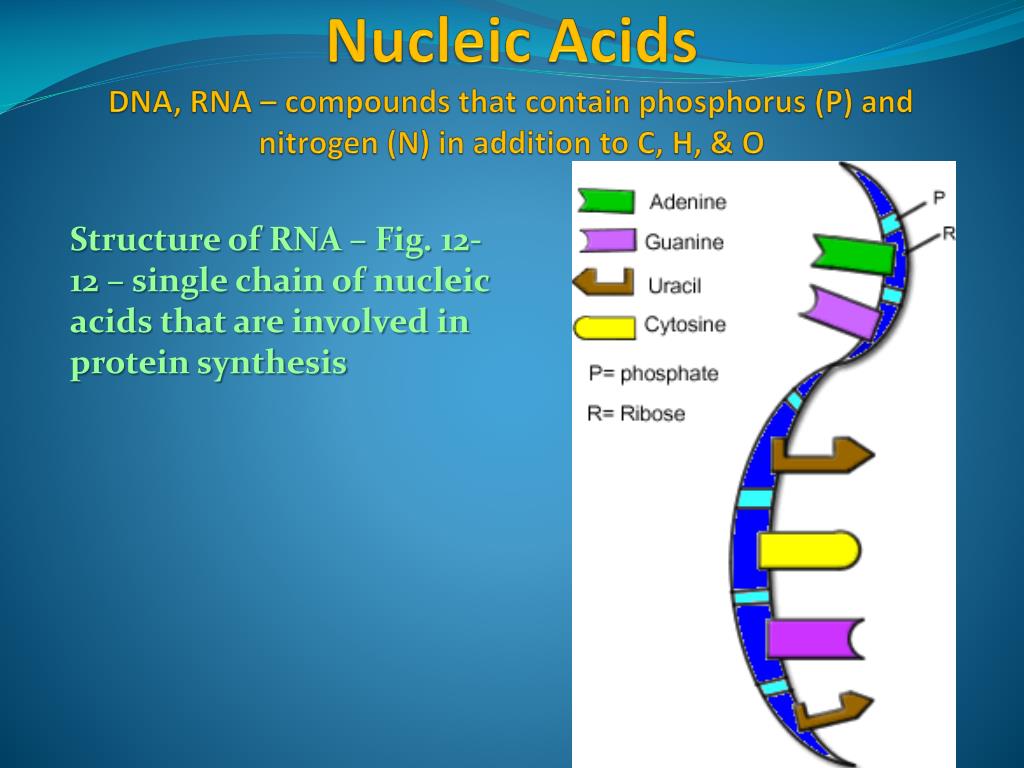 Nucleic Acids

DNA, RNA – compounds that contain phosphorus (P) and nitrogen (N) in addition to C, H, & O

Structure of RNA – Fig. 12-12 – single chain of nucleic acids that are involved in protein synthesis

Adenine
Guanine
Uracil
Cytosine
P= phosphate
R= Ribose
P
R